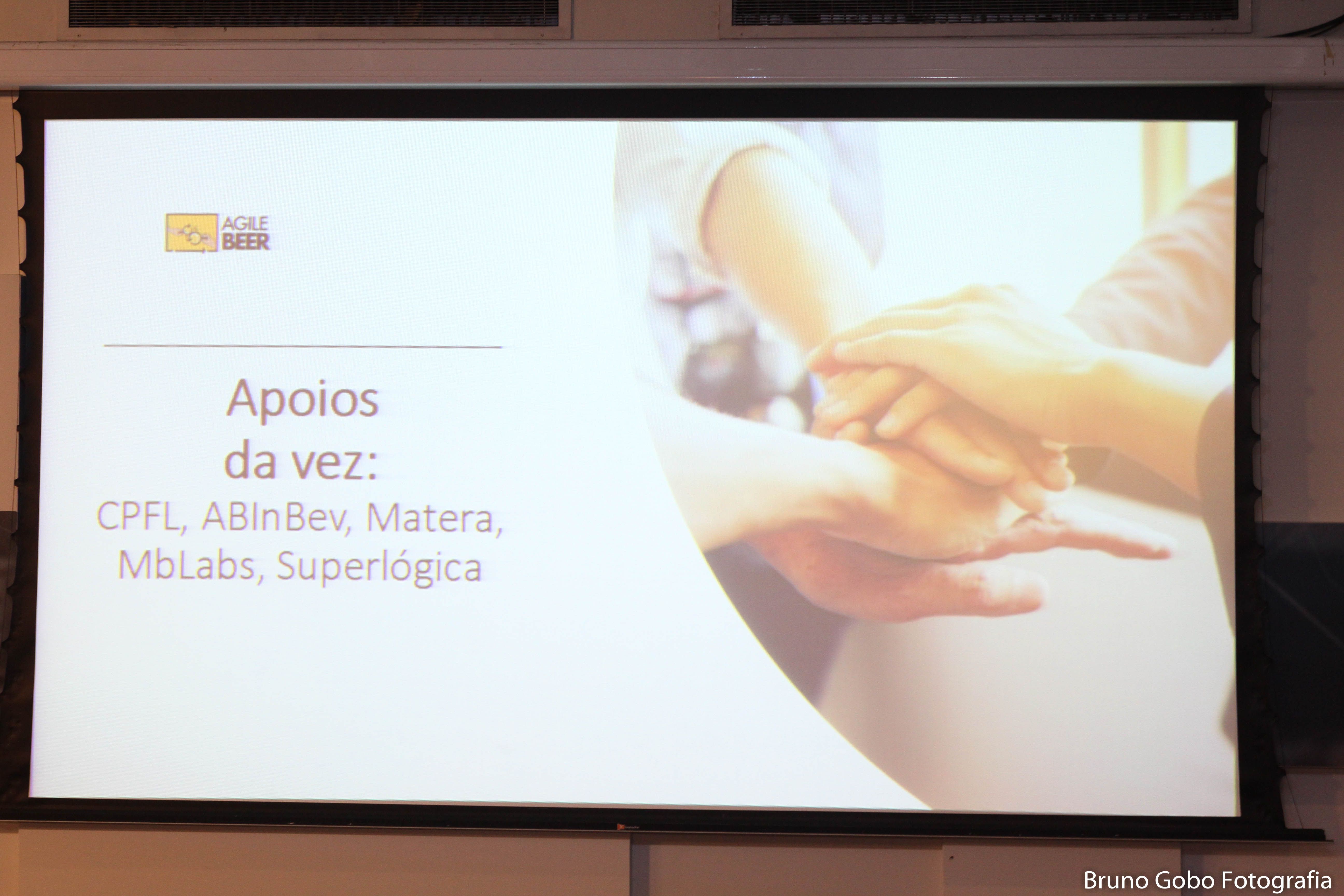 AGILE BEER

Apoios da vez:
CPFL, ABInBev, Matera, MbLabs, Superlógica

Bruno Gobo Fotografia